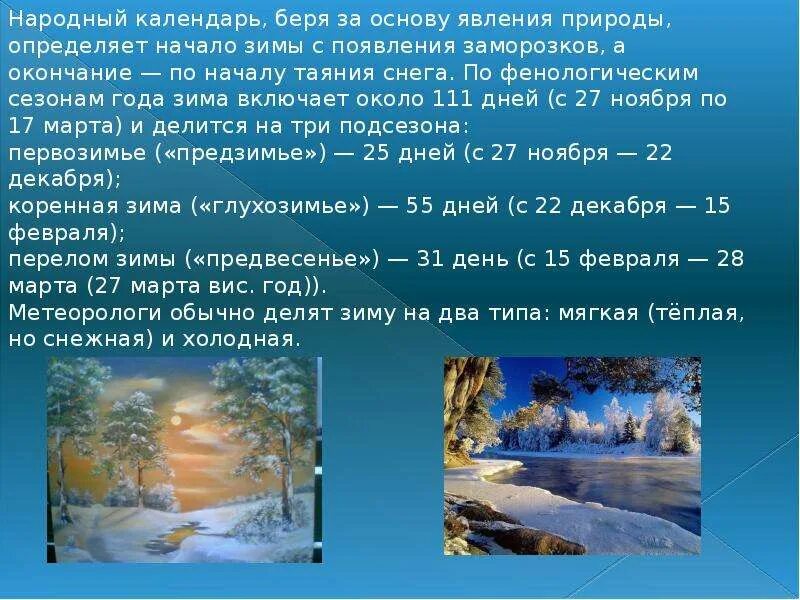 Народный календарь, беря за основу явления природы, определяет начало зимы с появления заморозков, а окончание — по началу таяния снега. По фенологическим сезонам года зима включает около 111 дней (с 27 ноября по 17 марта) и делится на три подсезона:
первозимье («предзимье») — 25 дней (с 27 ноября — 22 декабря);
коренная зима («глухозимье») — 55 дней (с 22 декабря — 15 февраля);
перелом зимы («предвесенье») — 31 день (с 15 февраля — 28 марта (27 марта вис. год)).
Метеорологи обычно делят зиму на два типа: мягкая (тёплая, но снежная) и холодная.